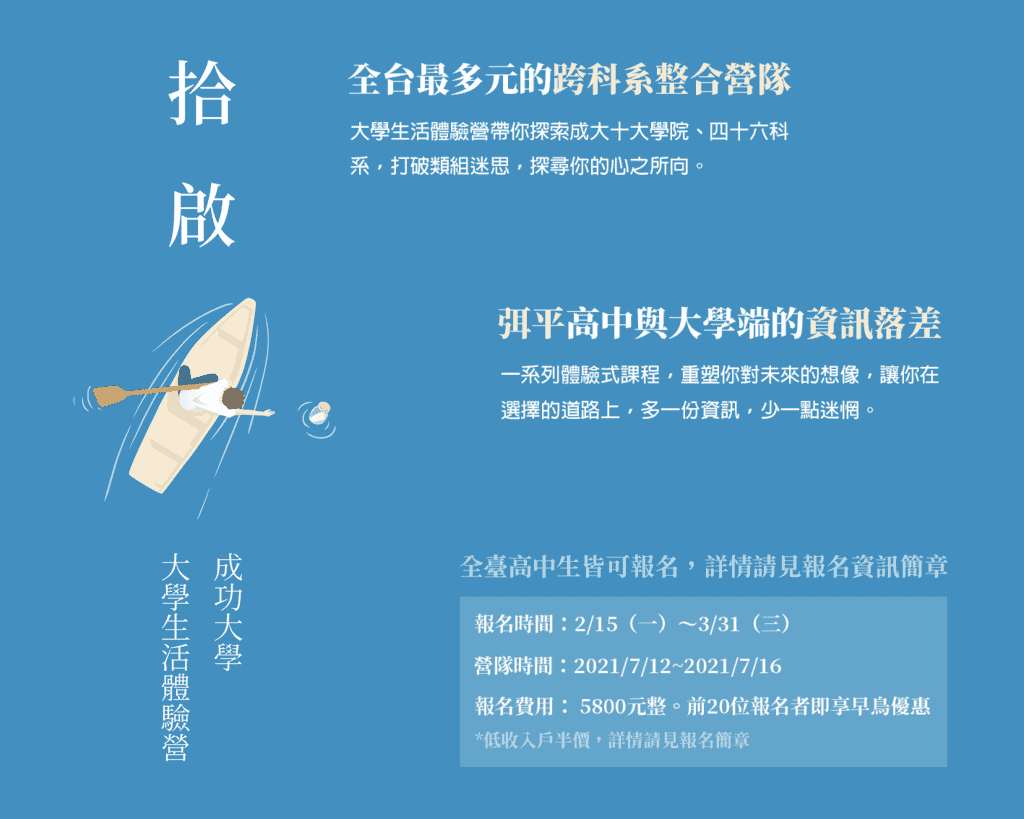 拾
啟

全台最多元的跨科系整合營隊

大學生活體驗營帶你探索成大十大學院、四十六科系，打破類組迷思，探尋你的心之所向。

弭平高中與大學端的資訊落差

一系列體驗式課程，重塑你對未來的想像，讓你在選擇的道路上，多一份資訊，少一點迷惘。

成功大學
大學生活體驗營

全臺高中生皆可報名，詳情請見報名資訊簡章

報名時間：2/15（一）～3/31（三）

營隊時間：2021/7/12~2021/7/16

報名費用： 5800元整。前20位報名者即享早鳥優惠

*低收入戶半價，詳情請見報名簡章